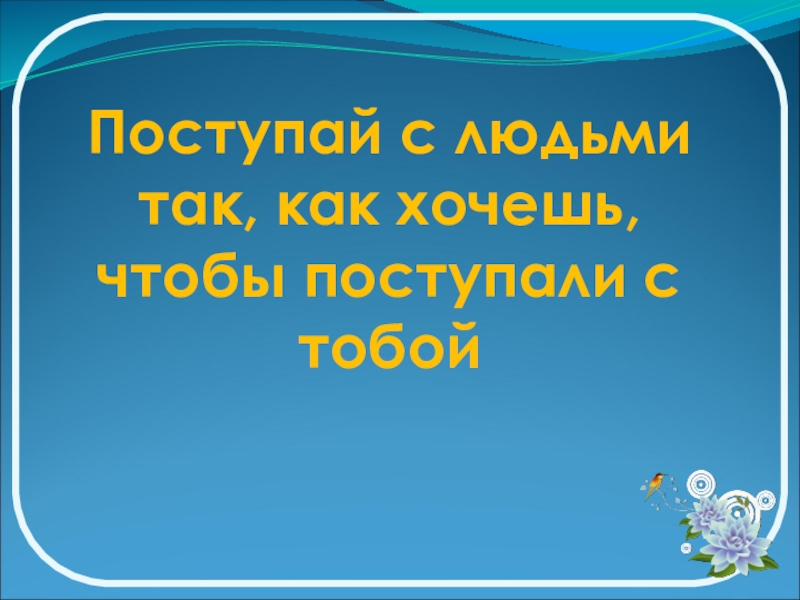 Поступай с людьми так, как хочешь, чтобы поступали с тобой